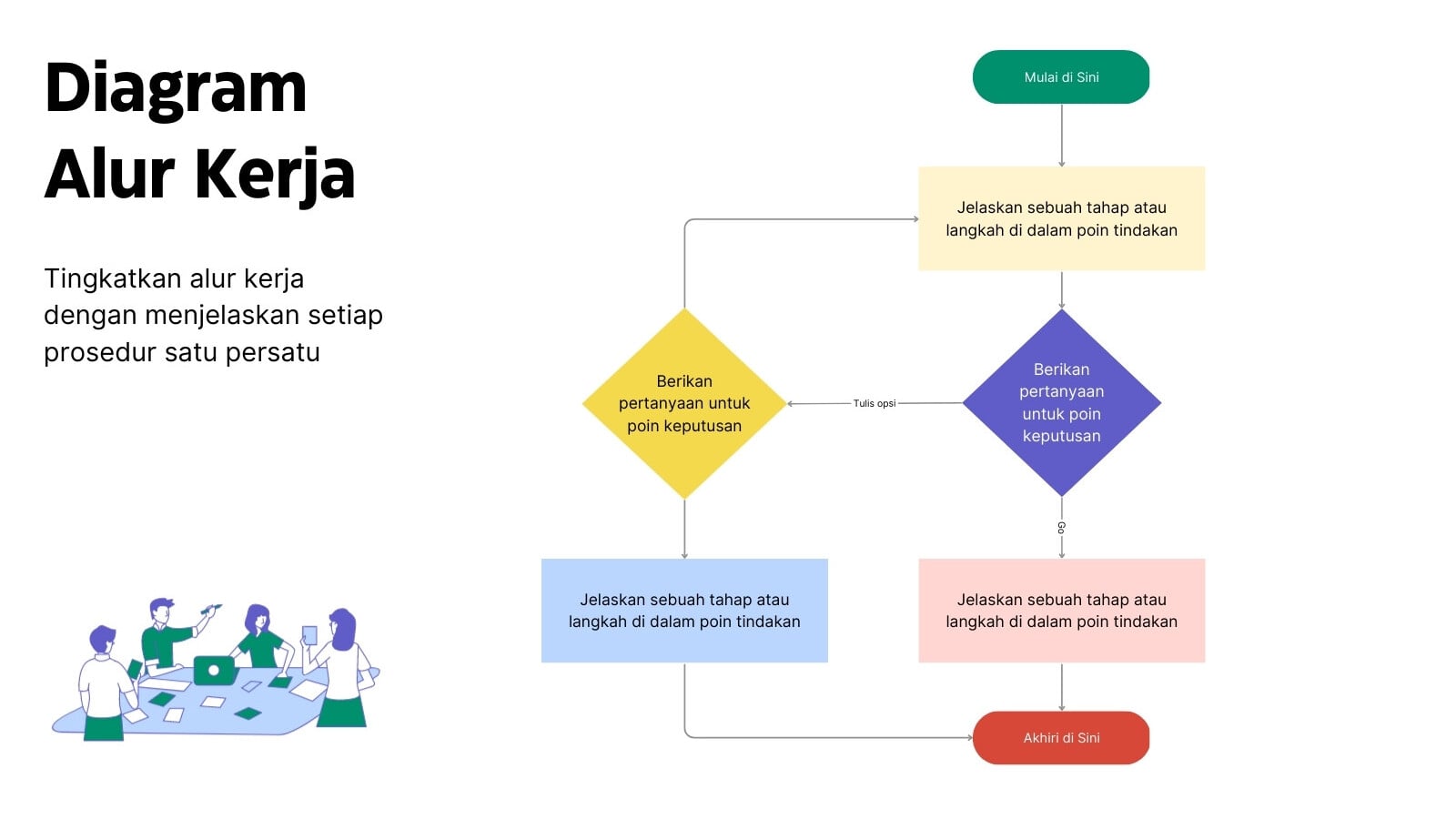 Diagram Alur Kerja

Tingkatkan alur kerja dengan menjelaskan setiap prosedur satu persatu

Mulai di Sini

Jelaskan sebuah tahap atau langkah di dalam poin tindakan

Berikan pertanyaan untuk poin keputusan

Tulis opsi

Berikan pertanyaan untuk poin keputusan

Go

Jelaskan sebuah tahap atau langkah di dalam poin tindakan

Jelaskan sebuah tahap atau langkah di dalam poin tindakan

Akhiri di Sini